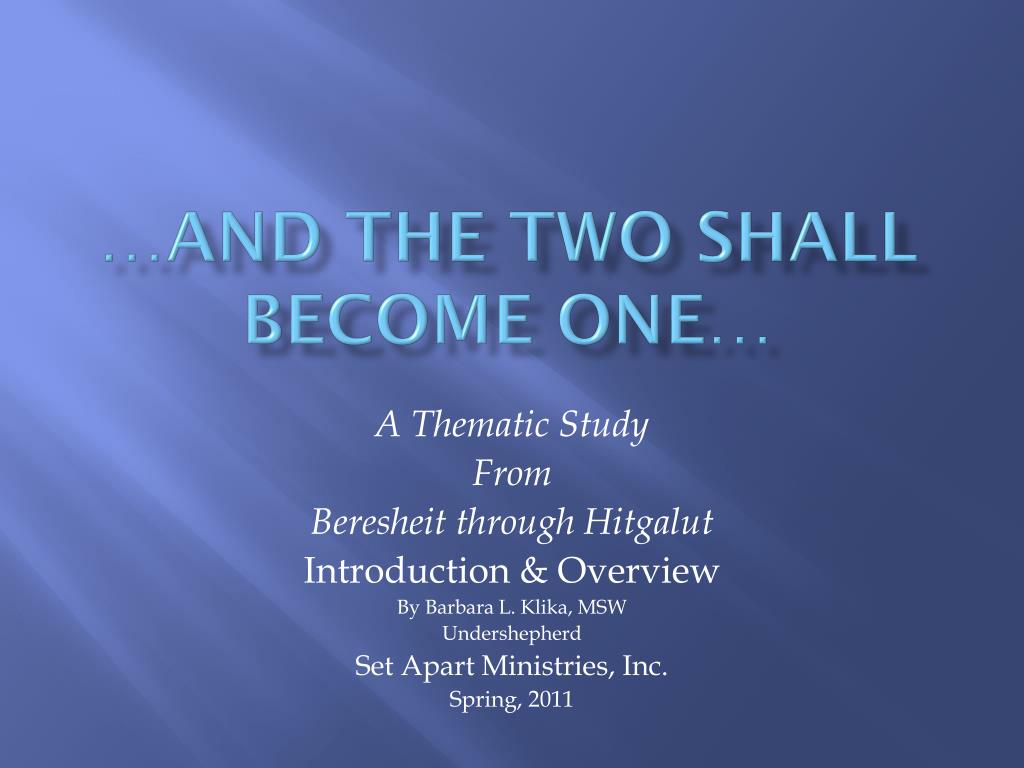 …AND THE TWO SHALL BECOME ONE…

A Thematic Study
From
Beresheit through Hitgalut
Introduction & Overview
By Barbara L. Klika, MSW
Undershepherd
Set Apart Ministries, Inc.
Spring, 2011